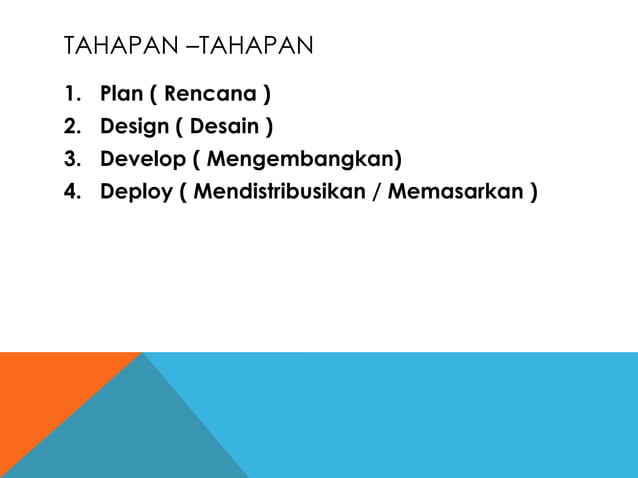 TAHAPAN –TAHAPAN

1. Plan ( Rencana )
2. Design ( Desain )
3. Develop ( Mengembangkan)
4. Deploy ( Mendistribusikan / Memasarkan )